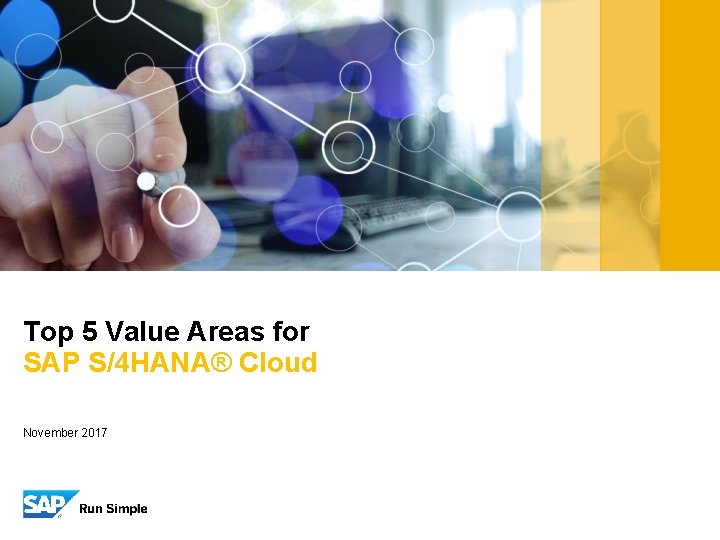 Top 5 Value Areas for
SAP S/4HANA® Cloud

November 2017

SAP Run Simple